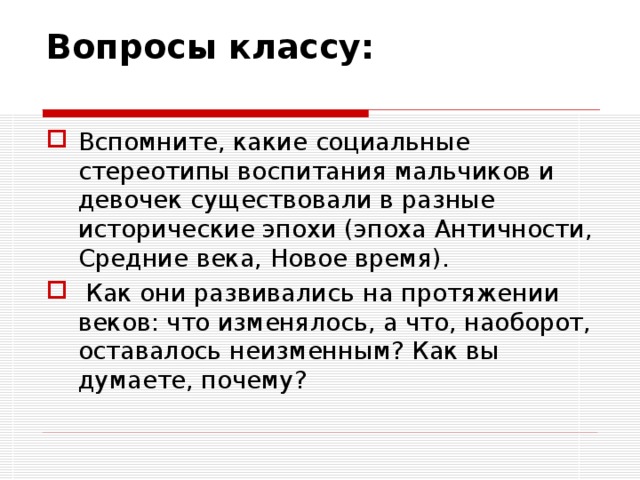 Вопросы классу:

Вспомните, какие социальные стереотипы воспитания мальчиков и девочек существовали в разные исторические эпохи (эпоха Античности, Средние века, Новое время).

Как они развивались на протяжении веков: что изменялось, а что, наоборот, оставалось неизменным? Как вы думаете, почему?